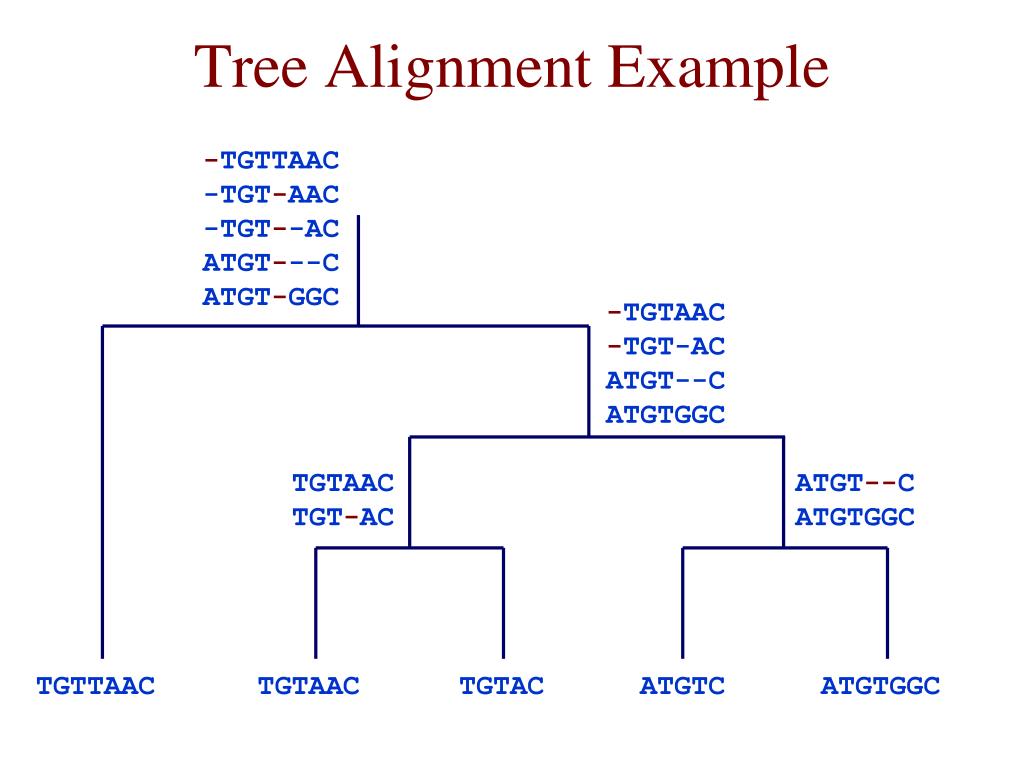 Tree Alignment Example

-TGTTAAC
-TGT-AAC
-TGT--AC
ATGT---C
ATGT-GGC

-TGTAAC
-TGT-AC
ATGT--C
ATGTGGC

TGTAAC
TGT-AC

ATGT--C
ATGTGGC

TGTTAAC TGTAAC TGTAC ATGTC ATGTGGC